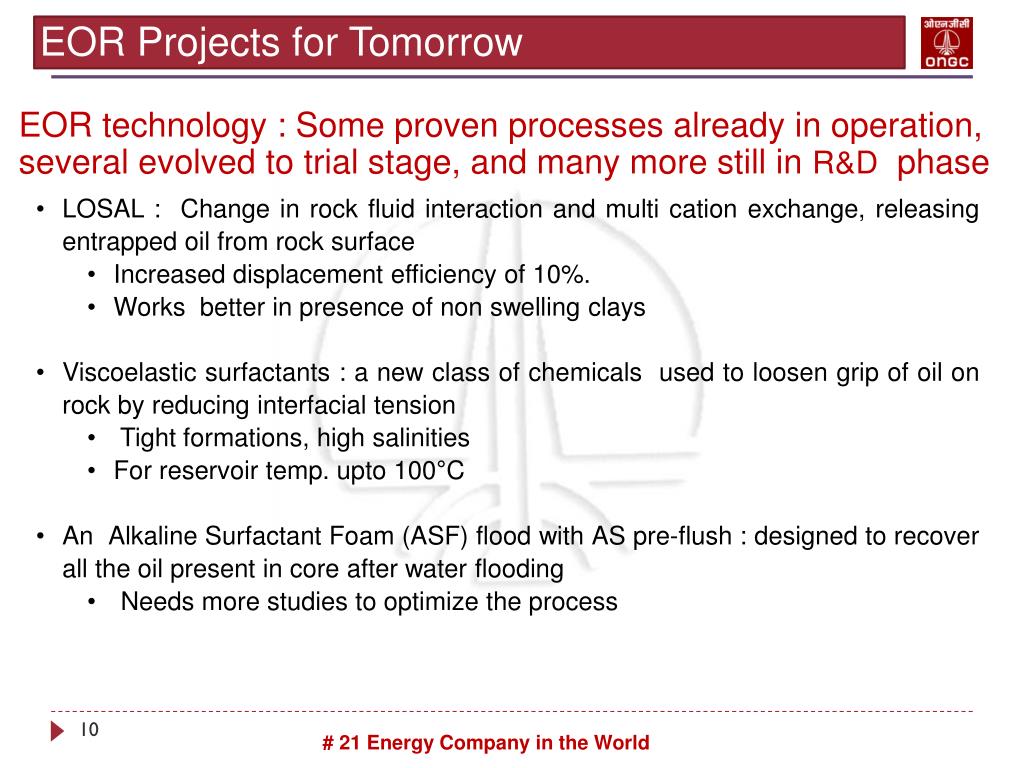 EOR Projects for Tomorrow

ओएनजीसी
ONGC

EOR technology : Some proven processes already in operation, several evolved to trial stage, and many more still in R&D phase

• LOSAL : Change in rock fluid interaction and multi cation exchange, releasing entrapped oil from rock surface
  • Increased displacement efficiency of 10%.
  • Works better in presence of non swelling clays

• Viscoelastic surfactants : a new class of chemicals used to loosen grip of oil on rock by reducing interfacial tension
  • Tight formations, high salinities
  • For reservoir temp. upto 100°C

• An Alkaline Surfactant Foam (ASF) flood with AS pre-flush : designed to recover all the oil present in core after water flooding
  • Needs more studies to optimize the process

10

# 21 Energy Company in the World